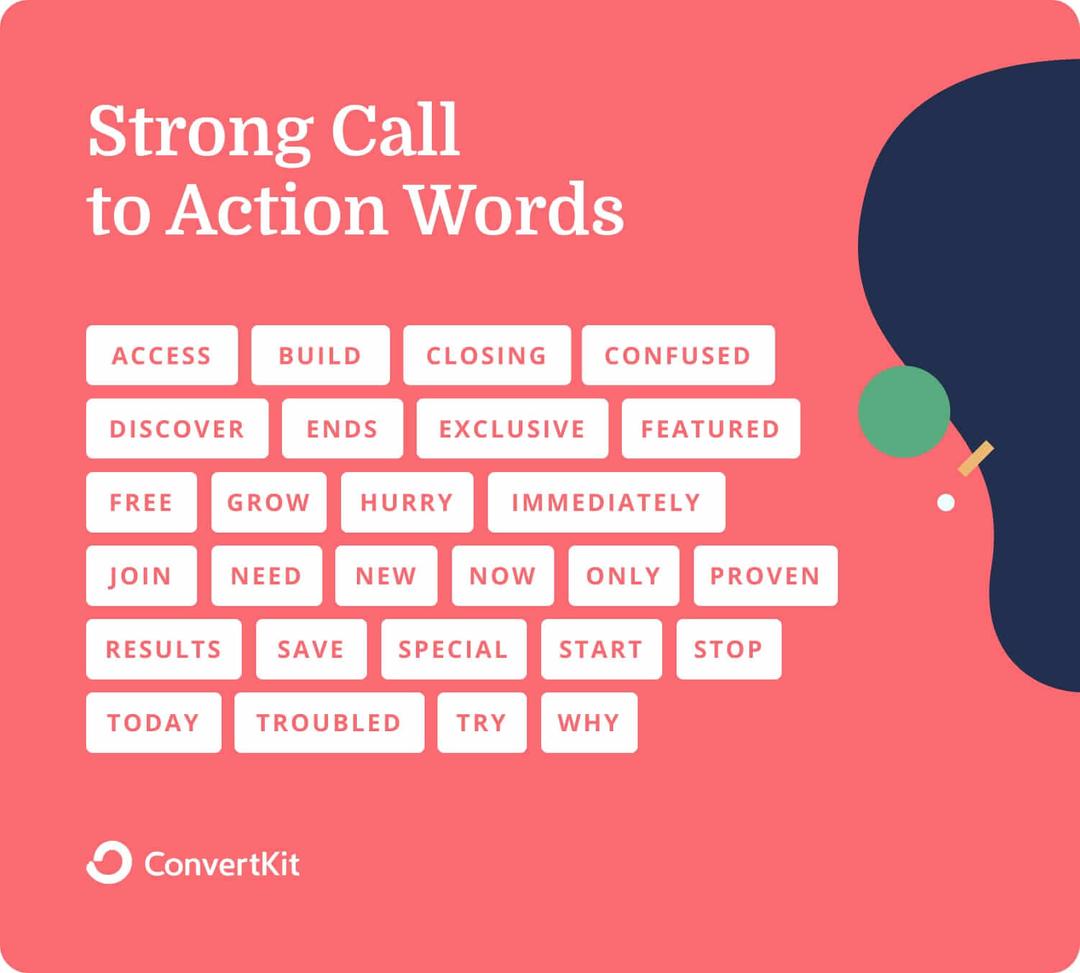 Strong Call to Action Words

ACCESS BUILD CLOSING CONFUSED
DISCOVER ENDS EXCLUSIVE FEATURED
FREE GROW HURRY IMMEDIATELY
JOIN NEED NEW NOW ONLY PROVEN
RESULTS SAVE SPECIAL START STOP
TODAY TROUBLED TRY WHY

ConvertKit